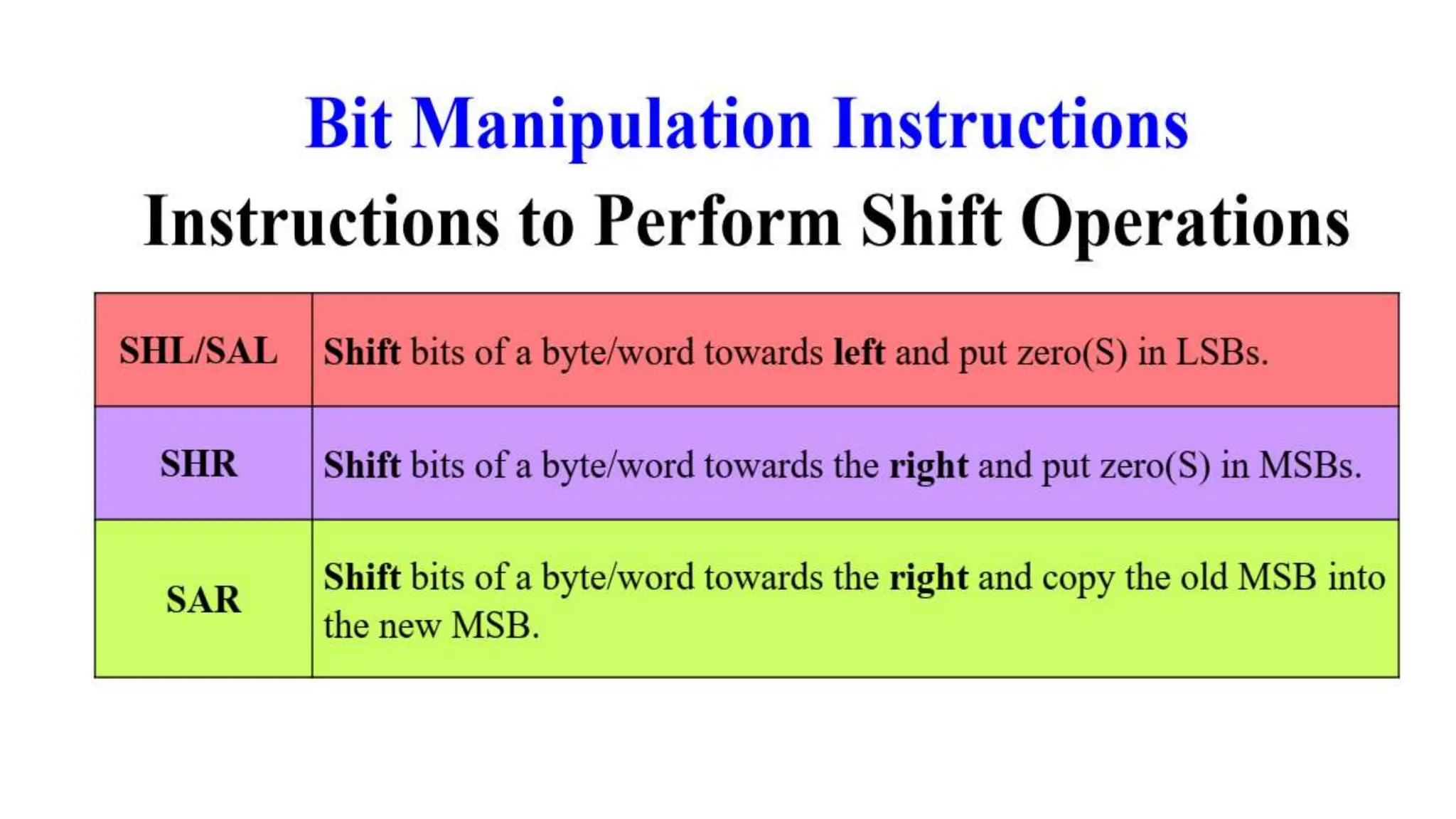 Bit Manipulation Instructions

Instructions to Perform Shift Operations

| | |
|---|---|
| SHL/SAL | Shift bits of a byte/word towards left and put zero(S) in LSBs. |
| SHR | Shift bits of a byte/word towards the right and put zero(S) in MSBs. |
| SAR | Shift bits of a byte/word towards the right and copy the old MSB into the new MSB. |